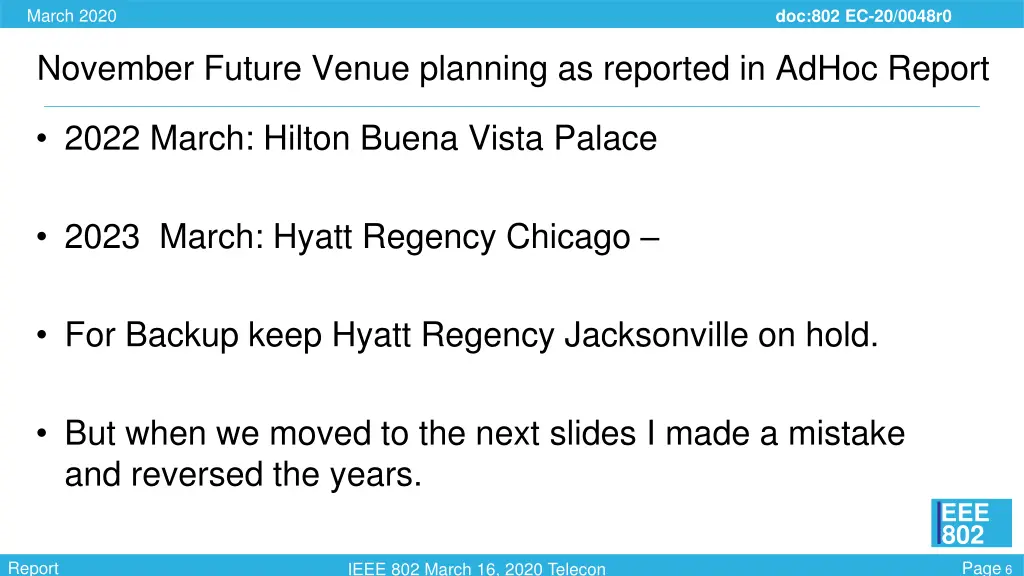 March 2020

doc:802 EC-20/0048r0

November Future Venue planning as reported in AdHoc Report

• 2022 March: Hilton Buena Vista Palace

• 2023 March: Hyatt Regency Chicago –

• For Backup keep Hyatt Regency Jacksonville on hold.

• But when we moved to the next slides I made a mistake and reversed the years.

EEE 802

Report

IEEE 802 March 16, 2020 Telecon

Page 6